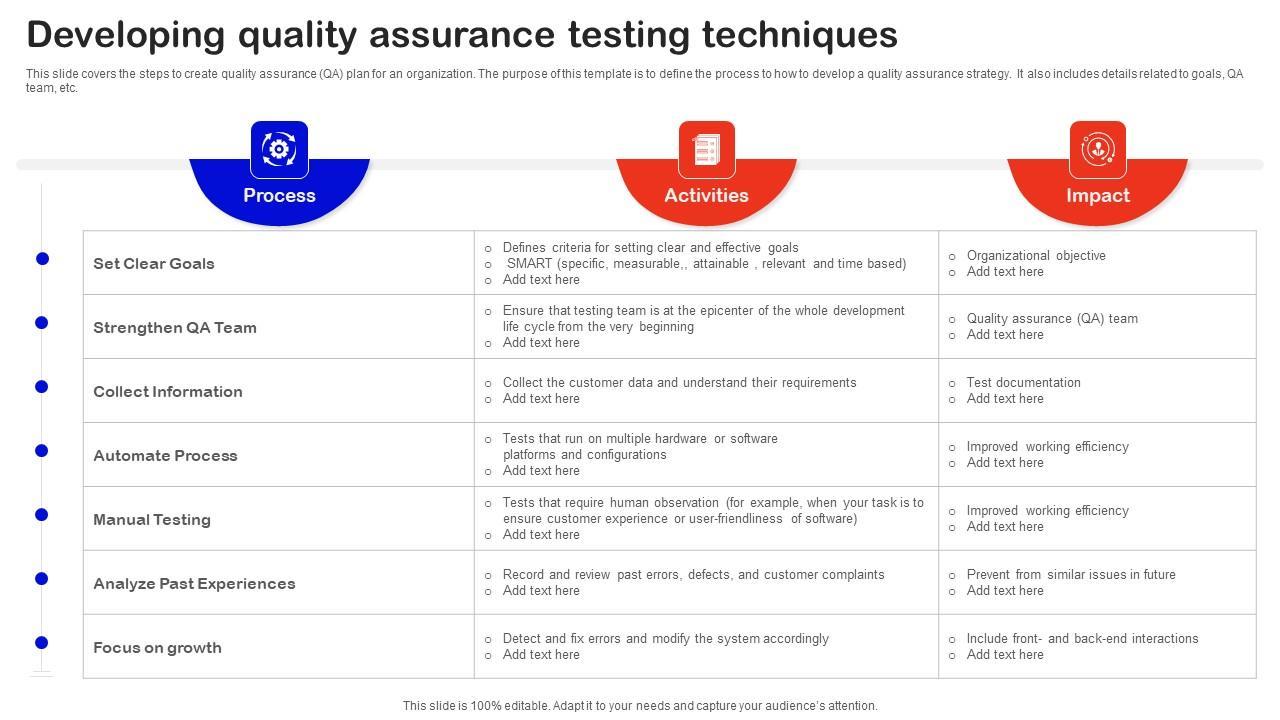 Developing quality assurance testing techniques

This slide covers the steps to create quality assurance (QA) plan for an organization. The purpose of this template is to define the process to how to develop a quality assurance strategy. It also includes details related to goals, QA team, etc.

| Process | Activities | Impact |
|---|---|---|
| Set Clear Goals | ○ Defines criteria for setting clear and effective goals ○ SMART (specific, measurable,, attainable , relevant and time based) ○ Add text here | ○ Organizational objective ○ Add text here |
| Strengthen QA Team | ○ Ensure that testing team is at the epicenter of the whole development life cycle from the very beginning ○ Add text here | ○ Quality assurance (QA) team ○ Add text here |
| Collect Information | ○ Collect the customer data and understand their requirements ○ Add text here | ○ Test documentation ○ Add text here |
| Automate Process | ○ Tests that run on multiple hardware or software platforms and configurations ○ Add text here | ○ Improved working efficiency ○ Add text here |
| Manual Testing | ○ Tests that require human observation (for example, when your task is to ensure customer experience or user-friendliness of software) ○ Add text here | ○ Improved working efficiency ○ Add text here |
| Analyze Past Experiences | ○ Record and review past errors, defects, and customer complaints ○ Add text here | ○ Prevent from similar issues in future ○ Add text here |
| Focus on growth | ○ Detect and fix errors and modify the system accordingly ○ Add text here | ○ Include front- and back-end interactions ○ Add text here |

This slide is 100% editable. Adapt it to your needs and capture your audience's attention.